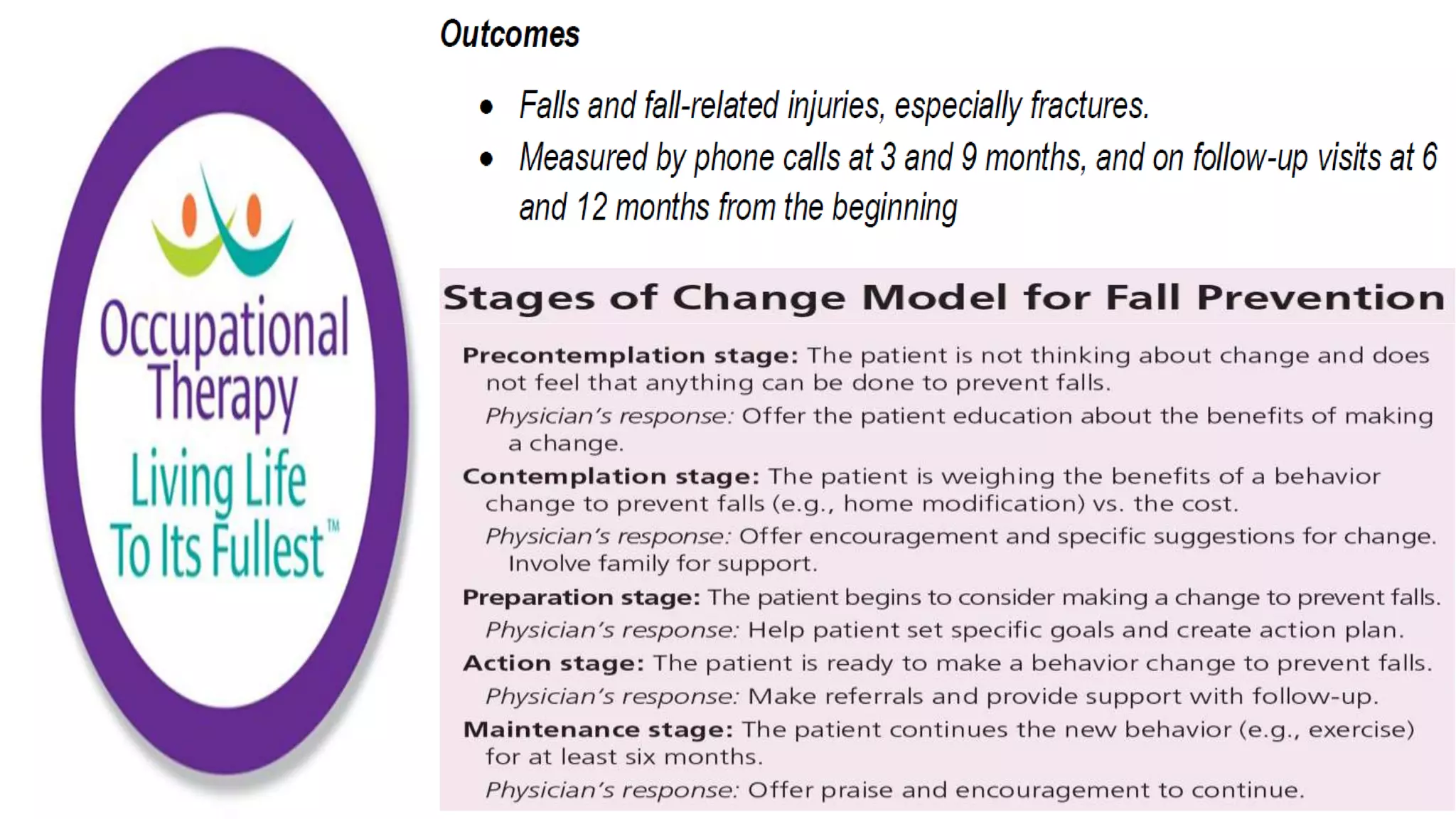 Occupational Therapy
Living Life To Its Fullest™

Outcomes

• Falls and fall-related injuries, especially fractures.
• Measured by phone calls at 3 and 9 months, and on follow-up visits at 6 and 12 months from the beginning

Stages of Change Model for Fall Prevention

Precontemplation stage: The patient is not thinking about change and does not feel that anything can be done to prevent falls.
Physician's response: Offer the patient education about the benefits of making a change.

Contemplation stage: The patient is weighing the benefits of a behavior change to prevent falls (e.g., home modification) vs. the cost.
Physician's response: Offer encouragement and specific suggestions for change. Involve family for support.

Preparation stage: The patient begins to consider making a change to prevent falls.
Physician's response: Help patient set specific goals and create action plan.

Action stage: The patient is ready to make a behavior change to prevent falls.
Physician's response: Make referrals and provide support with follow-up.

Maintenance stage: The patient continues the new behavior (e.g., exercise) for at least six months.
Physician's response: Offer praise and encouragement to continue.